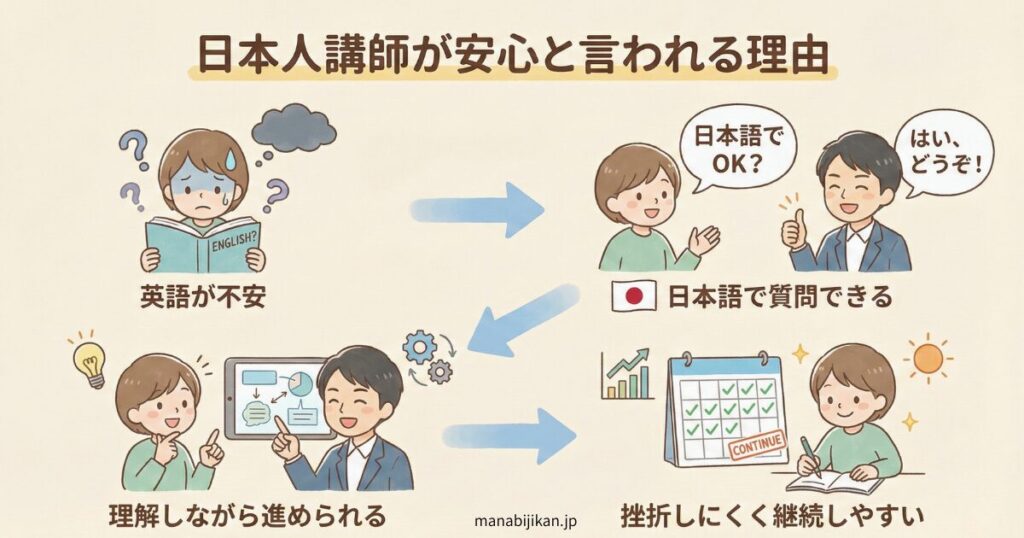 日本人講師が安心と言われる理由

ENGLISH?

英語が不安

日本語でOK?

はい、どうぞ!

日本語で質問できる

理解しながら進められる

CONTINUE

挫折しにくく継続しやすい

manabijikan.jp